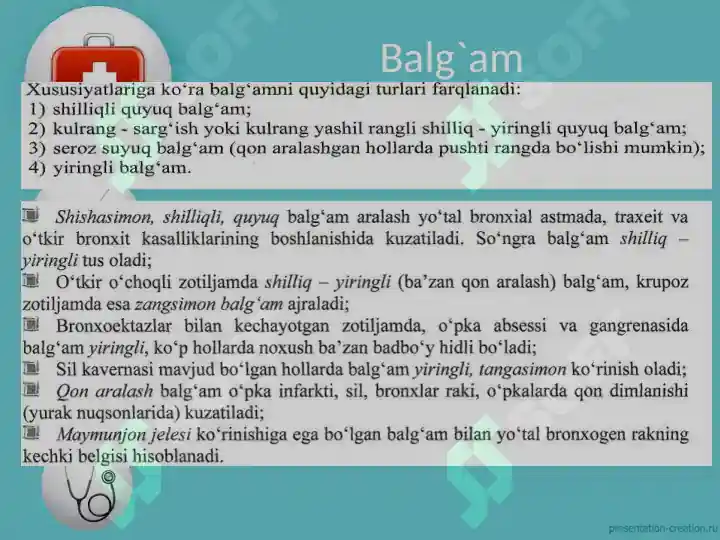 Balg`am

Xususiyatlariga ko‘ra balg‘amni quyidagi turlari farqlanadi:
1) shilliqli quyuq balg‘am;
2) kulrang - sarg‘ish yoki kulrang yashil rangli shilliq - yiringli quyuq balg‘am;
3) seroz suyuq balg‘am (qon aralashgan hollarda pushti rangda bo‘lishi mumkin);
4) yiringli balg‘am.

Shishasimon, shilliqli, quyuq balg‘am aralash yo‘tal bronxial astmada, traxeit va o‘tkir bronxit kasalliklarining boshlanishida kuzatiladi. So‘ngra balg‘am shilliq – yiringli tus oladi;

O‘tkir o‘choqli zotiljamda shilliq – yiringli (ba’zan qon aralash) balg‘am, krupoz zotiljamda esa zangsimon balg‘am ajraladi;

Bronxoektazlar bilan kechayotgan zotiljamda, o‘pka absessi va gangrenasida balg‘am yiringli, ko‘p hollarda noxush ba’zan badbo‘y hidli bo‘ladi;

Sil kavernasi mavjud bo‘lgan hollarda balg‘am yiringli, tangasimon ko‘rinish oladi;

Qon aralash balg‘am o‘pka infarkti, sil, bronxlar raki, o‘pkalarda qon dimlanishi (yurak nuqsonlarida) kuzatiladi;

Maymunjon jelesi ko‘rinishiga ega bo‘lgan balg‘am bilan yo‘tal bronxogen rakning kechki belgisi hisoblanadi.

presentation-creation.ru